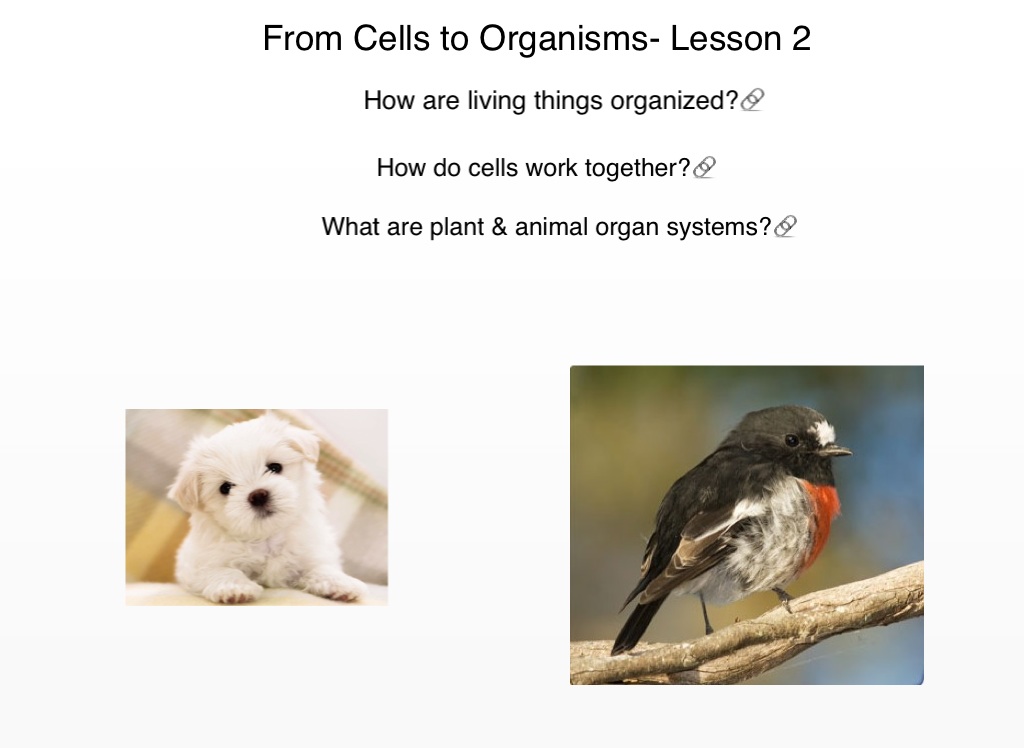 From Cells to Organisms- Lesson 2

How are living things organized?

How do cells work together?

What are plant & animal organ systems?